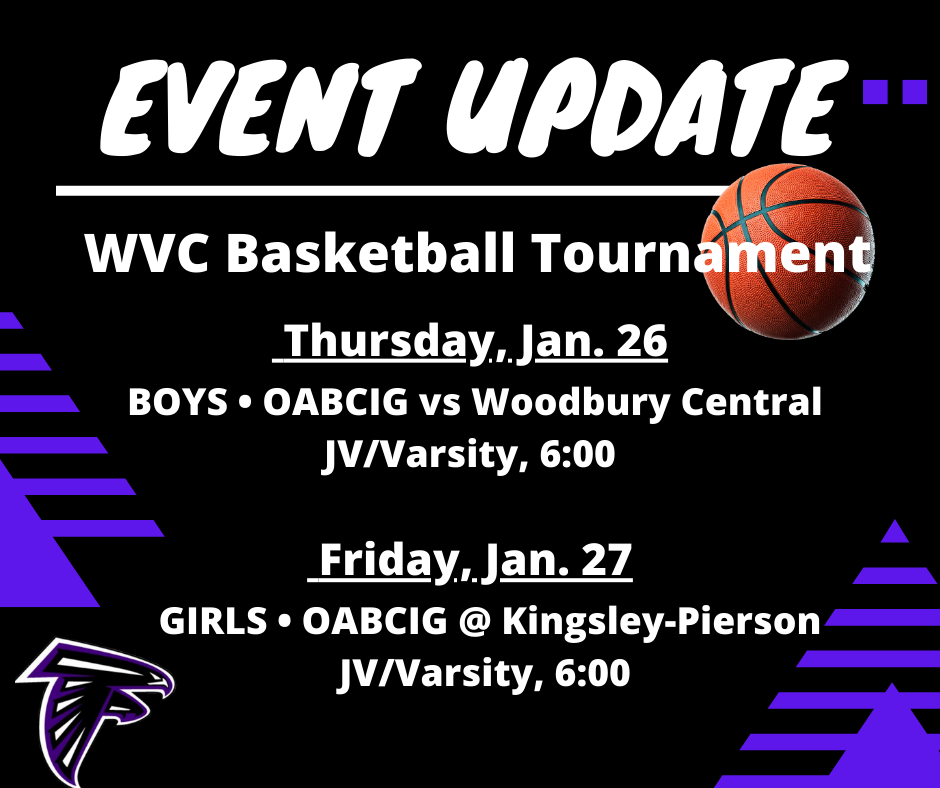 EVENT UPDATE

WVC Basketball Tournament

Thursday, Jan. 26

BOYS • OABCIG vs Woodbury Central
JV/Varsity, 6:00

Friday, Jan. 27

GIRLS • OABCIG @ Kingsley-Pierson
JV/Varsity, 6:00